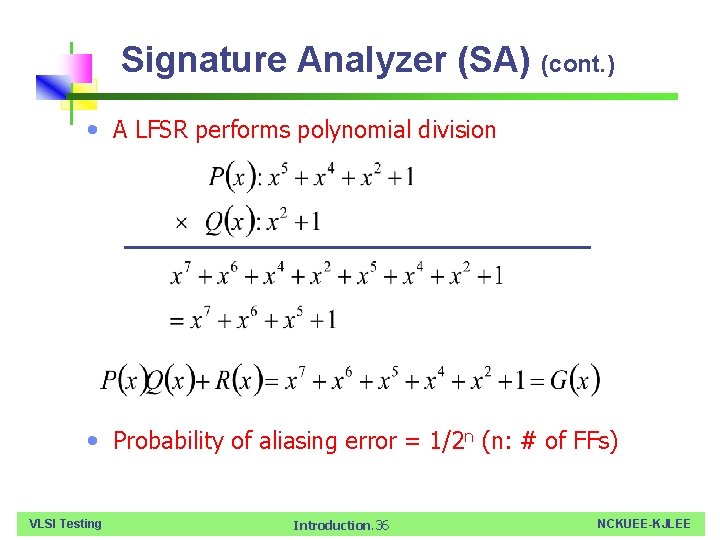 Signature Analyzer (SA) (cont.)

• A LFSR performs polynomial division

$P(x): x^5 + x^4 + x^2 + 1$

$\times \quad Q(x): x^2 + 1$

$x^7 + x^6 + x^4 + x^2 + x^5 + x^4 + x^2 + 1$

$= x^7 + x^6 + x^5 + 1$

$P(x)Q(x) + R(x) = x^7 + x^6 + x^5 + x^4 + x^2 + 1 = G(x)$

• Probability of aliasing error = $1/2^n$ (n: # of FFs)

VLSI Testing

Introduction.36

NCKUEE-KJLEE